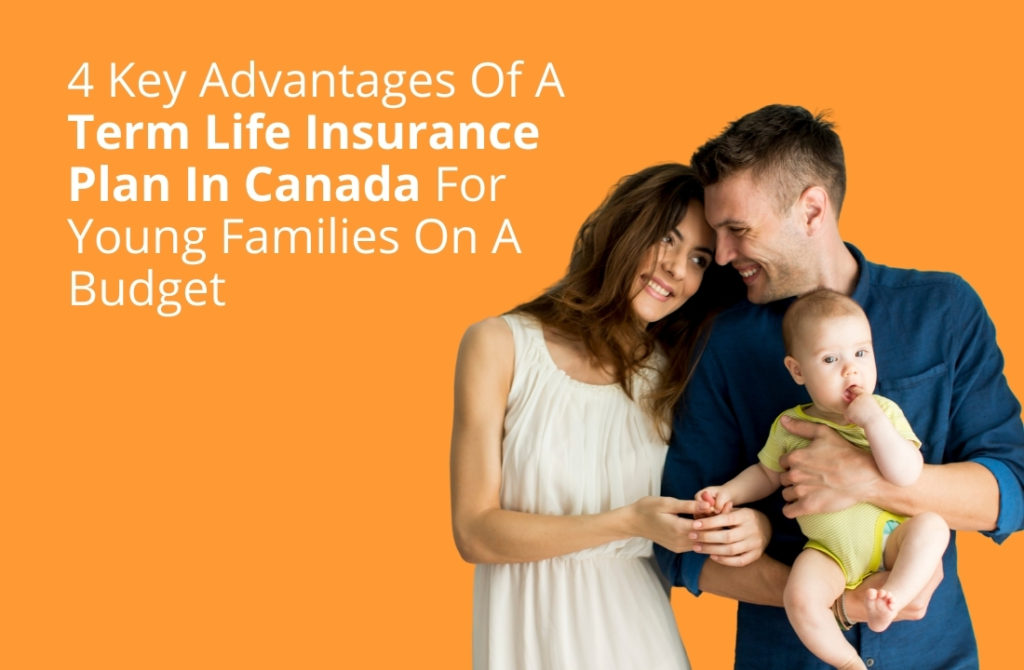 4 Key Advantages Of A Term Life Insurance Plan In Canada For Young Families On A Budget